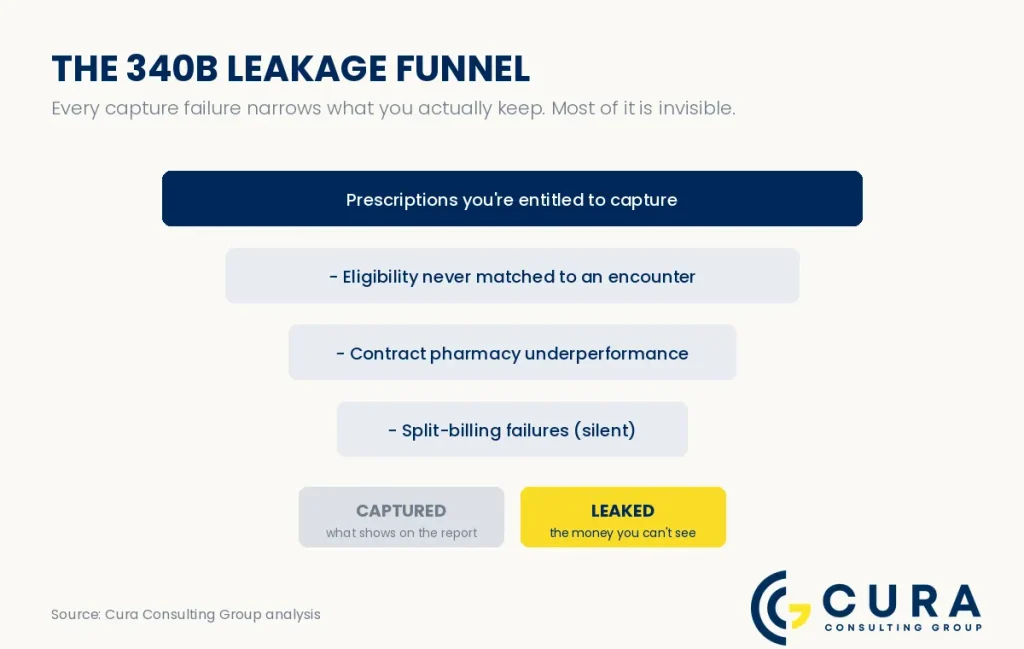 THE 340B LEAKAGE FUNNEL

Every capture failure narrows what you actually keep. Most of it is invisible.

Prescriptions you're entitled to capture

- Eligibility never matched to an encounter

- Contract pharmacy underperformance

- Split-billing failures (silent)

CAPTURED
what shows on the report

LEAKED
the money you can't see

Source: Cura Consulting Group analysis

CURA
CONSULTING GROUP